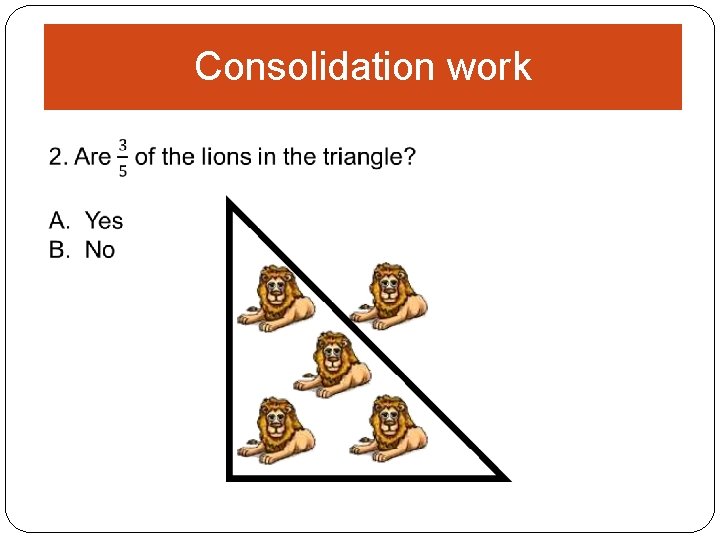 Consolidation work

2. Are $\frac{3}{5}$ of the lions in the triangle?

A. Yes
B. No